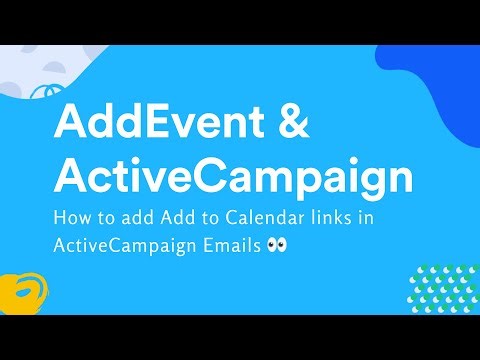 AddEvent &
ActiveCampaign

How to add Add to Calendar links in ActiveCampaign Emails 👀